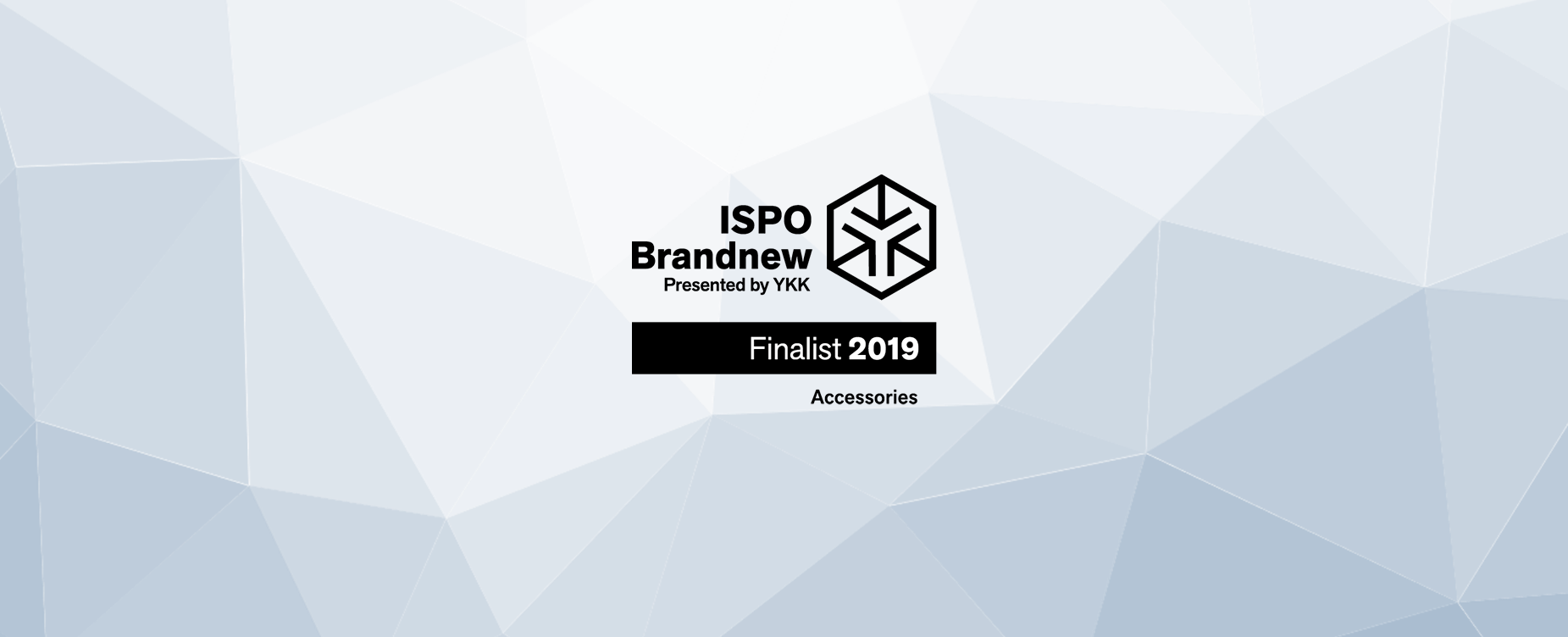 ISPO Brandnew
Presented by YKK

Finalist 2019

Accessories